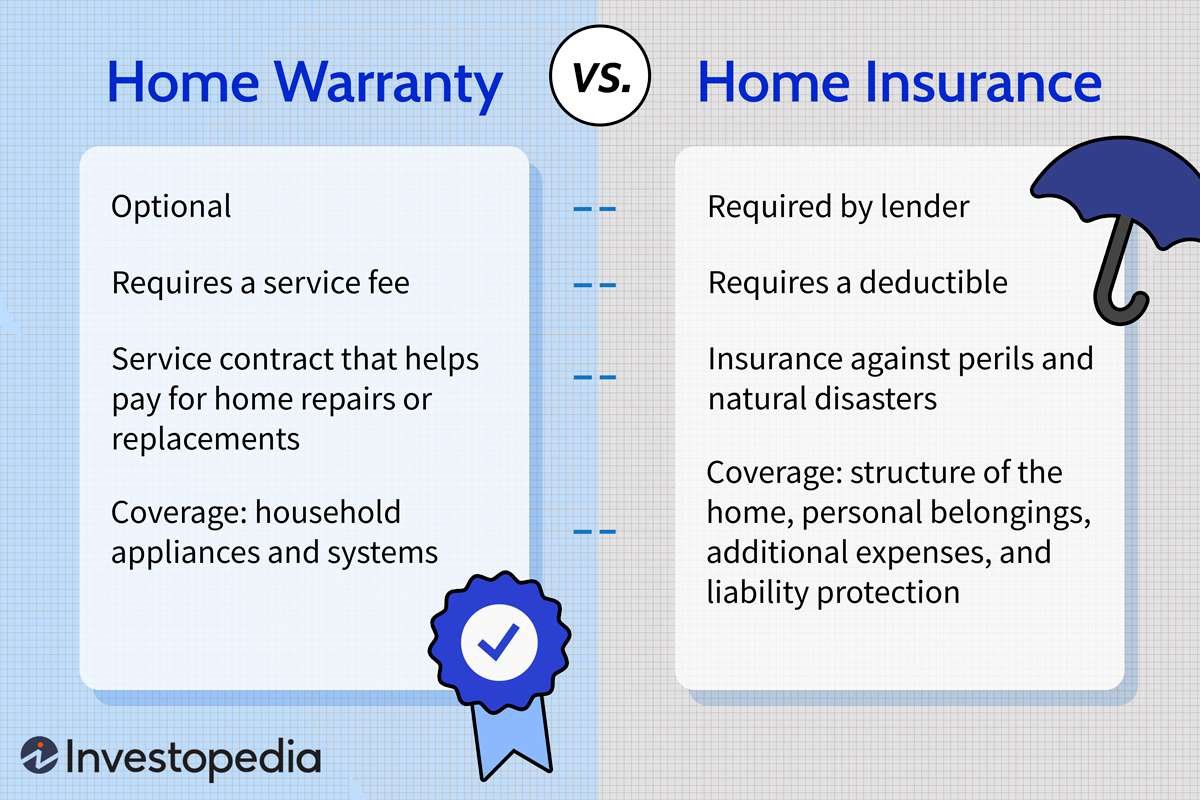 Home Warranty

VS.

Home Insurance

Optional

Requires a service fee

Service contract that helps pay for home repairs or replacements

Coverage: household appliances and systems

Required by lender

Requires a deductible

Insurance against perils and natural disasters

Coverage: structure of the home, personal belongings, additional expenses, and liability protection

Investopedia